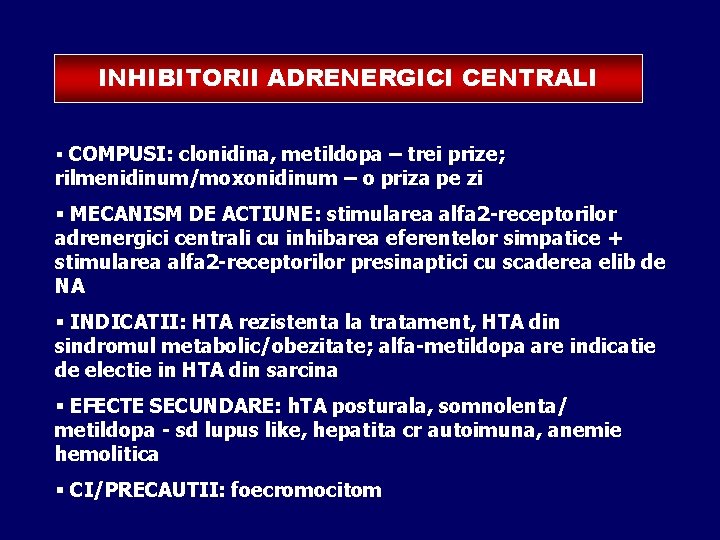 INHIBITORII ADRENERGICI CENTRALI

▪ COMPUSI: clonidina, metildopa – trei prize; rilmenidinum/moxonidinum – o priza pe zi

▪ MECANISM DE ACTIUNE: stimularea alfa2-receptorilor adrenergici centrali cu inhibarea eferentelor simpatice + stimularea alfa2-receptorilor presinaptici cu scaderea elib de NA

▪ INDICATII: HTA rezistenta la tratament, HTA din sindromul metabolic/obezitate; alfa-metildopa are indicatie de electie in HTA din sarcina

▪ EFECTE SECUNDARE: hTA posturala, somnolenta/ metildopa - sd lupus like, hepatita cr autoimuna, anemie hemolitica

▪ CI/PRECAUTII: foecromocitom